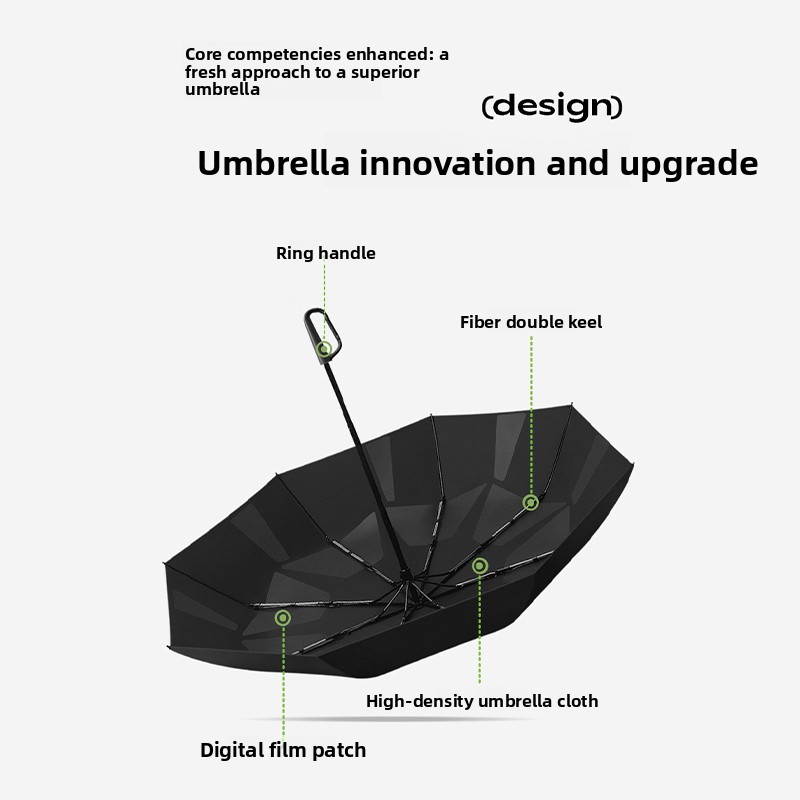 Core competencies enhanced: a fresh approach to a superior umbrella

(design)

Umbrella innovation and upgrade

Ring handle

Fiber double keel

High-density umbrella cloth

Digital film patch